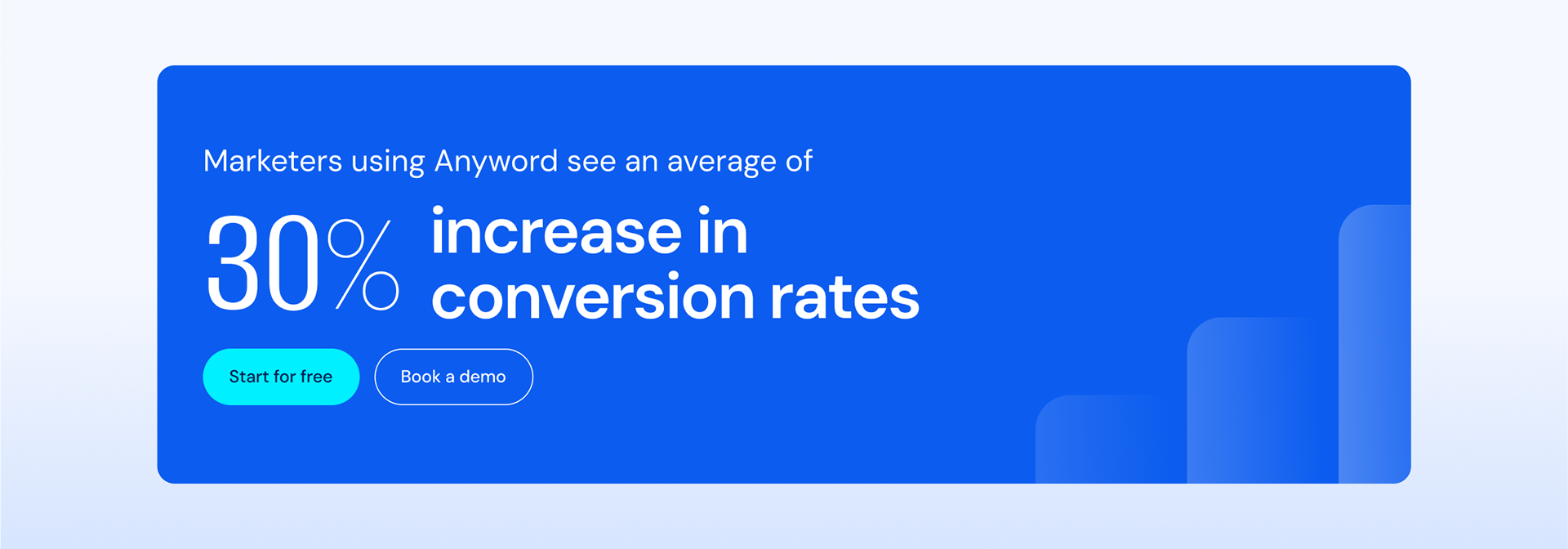 Marketers using Anyword see an average of

30% increase in conversion rates

Start for free

Book a demo